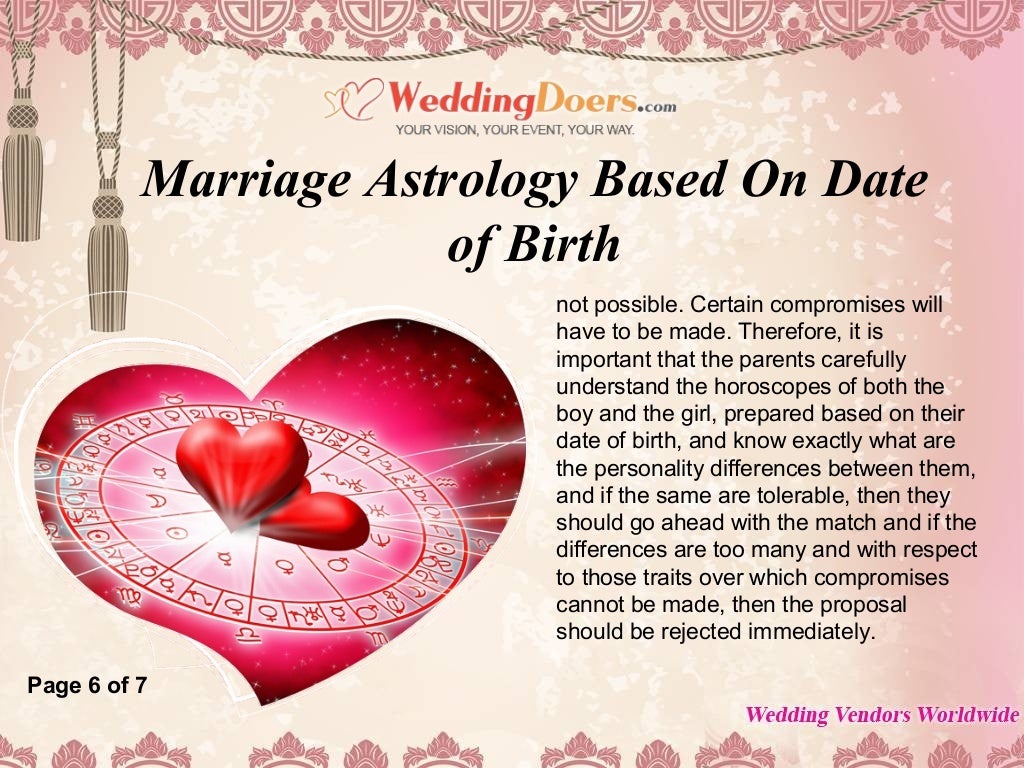 WeddingDoers.com
YOUR VISION, YOUR EVENT, YOUR WAY.

Marriage Astrology Based On Date of Birth

not possible. Certain compromises will have to be made. Therefore, it is important that the parents carefully understand the horoscopes of both the boy and the girl, prepared based on their date of birth, and know exactly what are the personality differences between them, and if the same are tolerable, then they should go ahead with the match and if the differences are too many and with respect to those traits over which compromises cannot be made, then the proposal should be rejected immediately.

Page 6 of 7

Wedding Vendors Worldwide